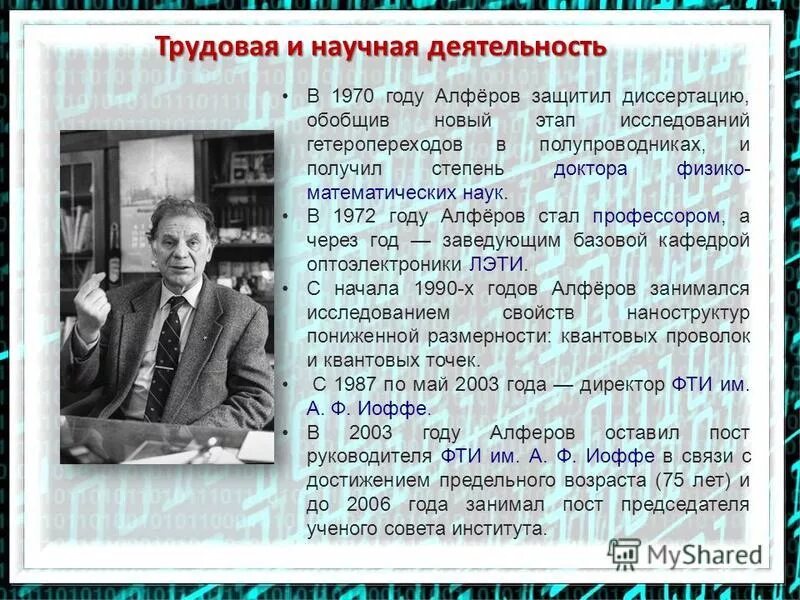 Трудовая и научная деятельность

• В 1970 году Алфёров защитил диссертацию, обобщив новый этап исследований гетеропереходов в полупроводниках, и получил степень доктора физико-математических наук.
• В 1972 году Алфёров стал профессором, а через год — заведующим базовой кафедрой оптоэлектроники ЛЭТИ.
• С начала 1990-х годов Алфёров занимался исследованием свойств наноструктур пониженной размерности: квантовых проволок и квантовых точек.
• С 1987 по май 2003 года — директор ФТИ им. А. Ф. Иоффе.
• В 2003 году Алферов оставил пост руководителя ФТИ им. А. Ф. Иоффе в связи с достижением предельного возраста (75 лет) и до 2006 года занимал пост председателя ученого совета института.

MyShared